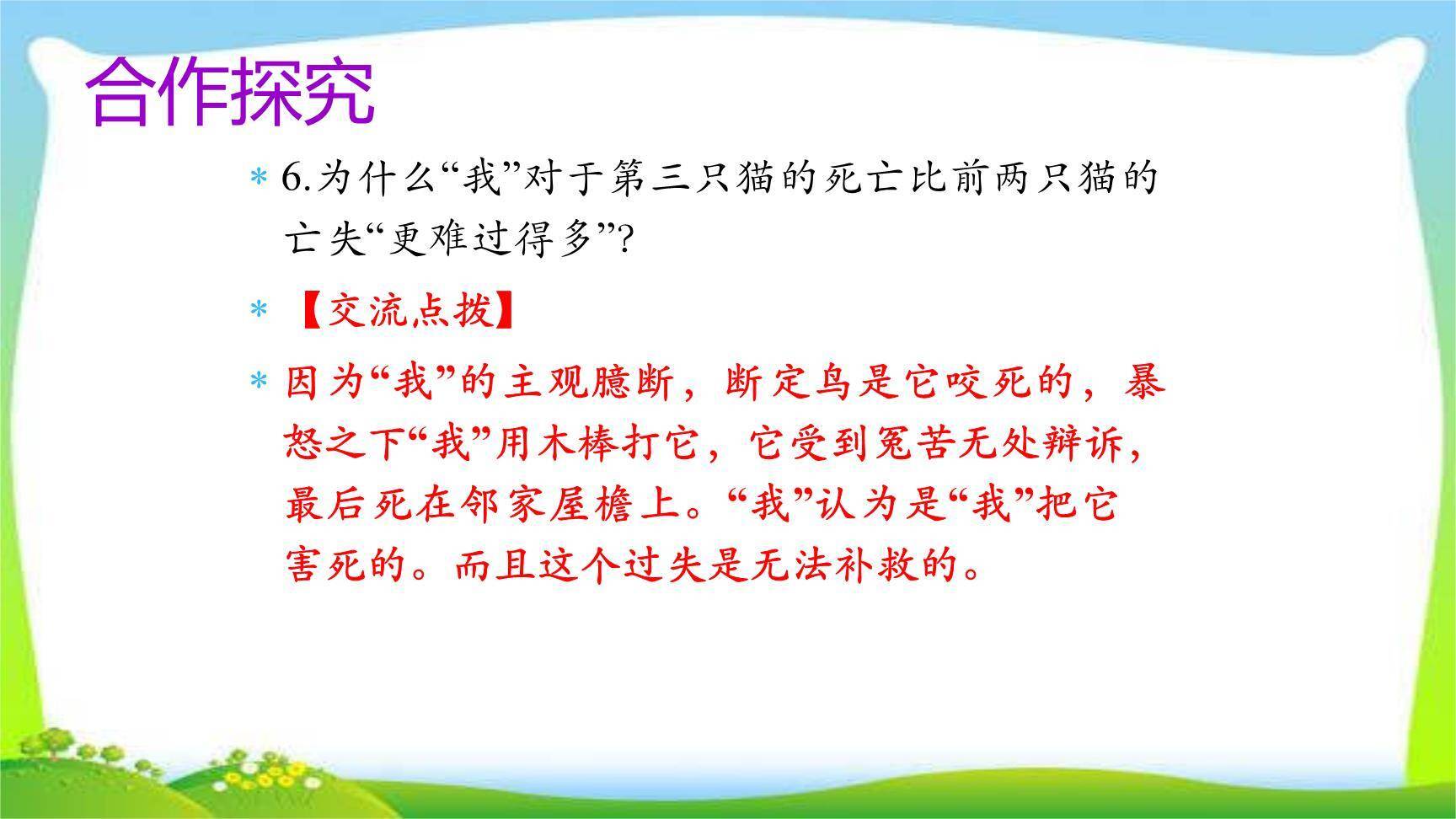 合作探究

* 6.为什么“我”对于第三只猫的死亡比前两只猫的亡失“更难过得多”?

* 【交流点拨】

* 因为“我”的主观臆断，断定鸟是它咬死的，暴怒之下“我”用木棒打它，它受到冤苦无处辩诉，最后死在邻家屋檐上。“我”认为是“我”把它害死的。而且这个过失是无法补救的。